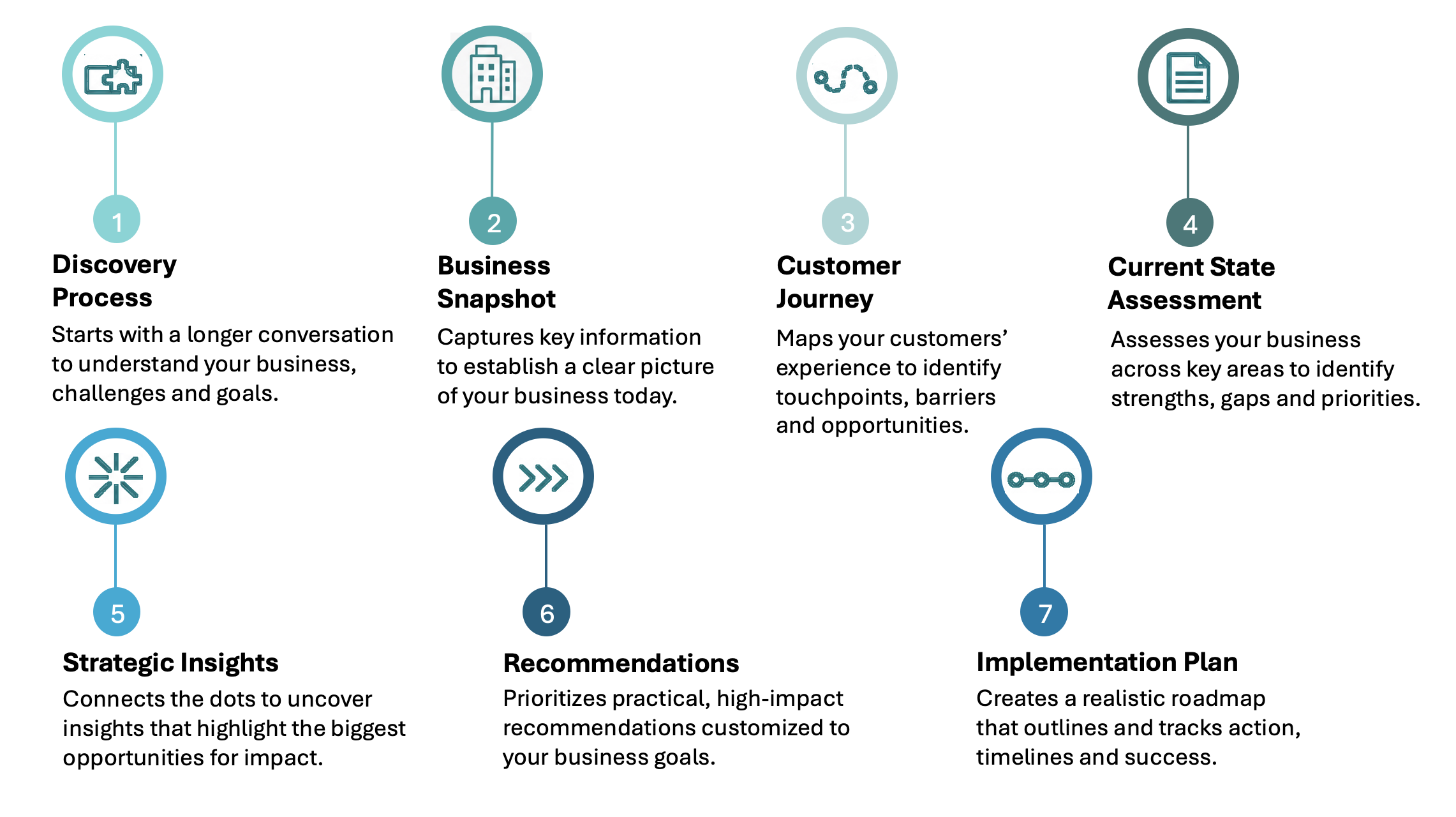 1

Discovery Process

Starts with a longer conversation to understand your business, challenges and goals.

2

Business Snapshot

Captures key information to establish a clear picture of your business today.

3

Customer Journey

Maps your customers' experience to identify touchpoints, barriers and opportunities.

4

Current State Assessment

Assesses your business across key areas to identify strengths, gaps and priorities.

5

Strategic Insights

Connects the dots to uncover insights that highlight the biggest opportunities for impact.

6

Recommendations

Prioritizes practical, high-impact recommendations customized to your business goals.

7

Implementation Plan

Creates a realistic roadmap that outlines and tracks action, timelines and success.